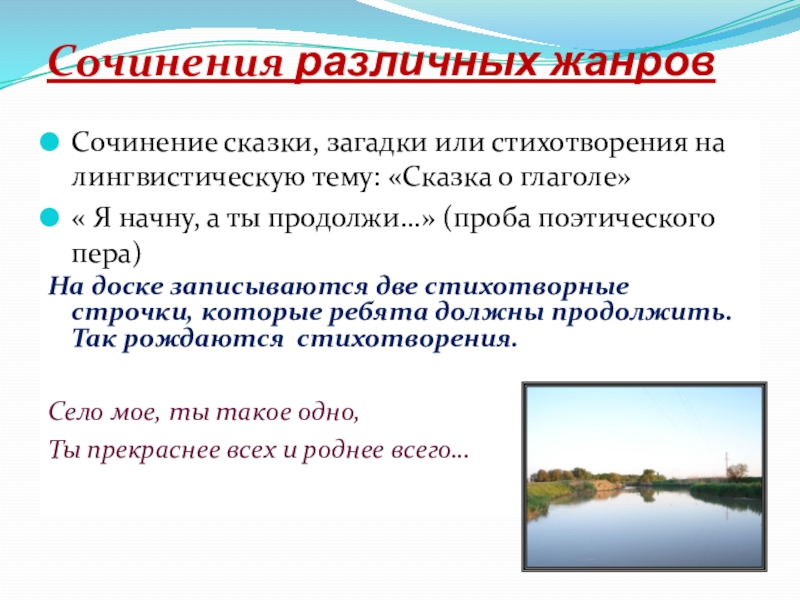 Сочинения различных жанров

Сочинение сказки, загадки или стихотворения на лингвистическую тему: «Сказка о глаголе»

« Я начну, а ты продолжи…» (проба поэтического пера)

На доске записываются две стихотворные строчки, которые ребята должны продолжить. Так рождаются стихотворения.

Село мое, ты такое одно,

Ты прекраснее всех и роднее всего…